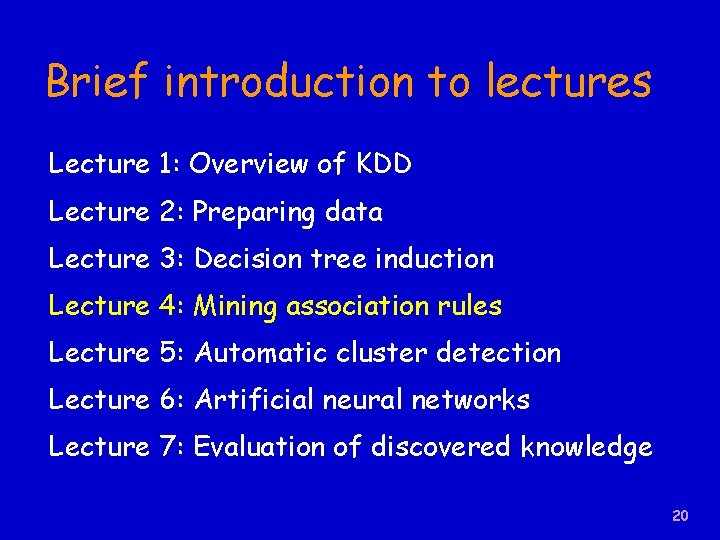 Brief introduction to lectures

Lecture 1: Overview of KDD

Lecture 2: Preparing data

Lecture 3: Decision tree induction

Lecture 4: Mining association rules

Lecture 5: Automatic cluster detection

Lecture 6: Artificial neural networks

Lecture 7: Evaluation of discovered knowledge

20